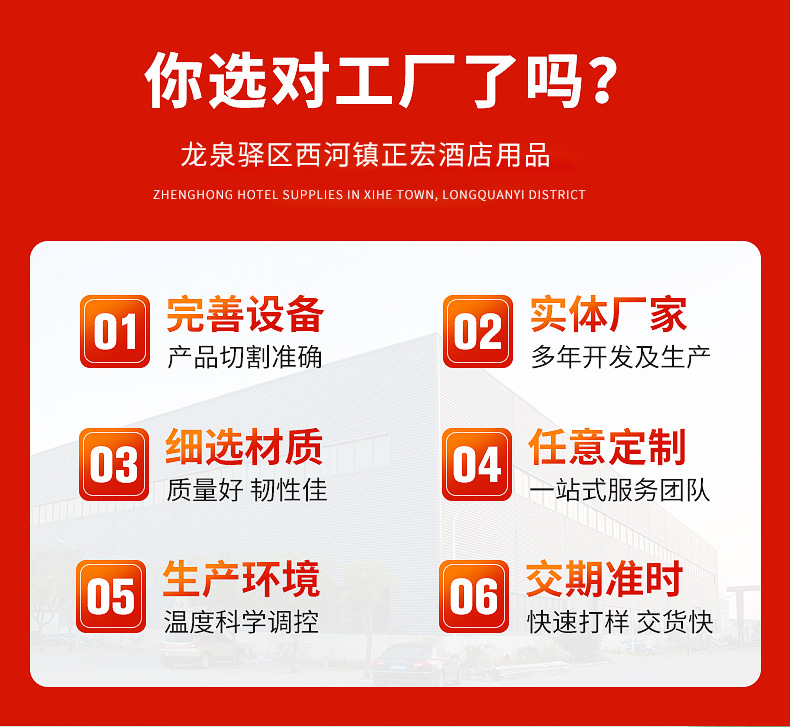 你选对工厂了吗？

龙泉驿区西河镇正宏酒店用品

ZHENGHONG HOTEL SUPPLIES IN XIHE TOWN, LONGQUANYI DISTRICT

01 完善设备
产品切割准确

02 实体厂家
多年开发及生产

03 细选材质
质量好 韧性佳

04 任意定制
一站式服务团队

05 生产环境
温度科学调控

06 交期准时
快速打样 交货快